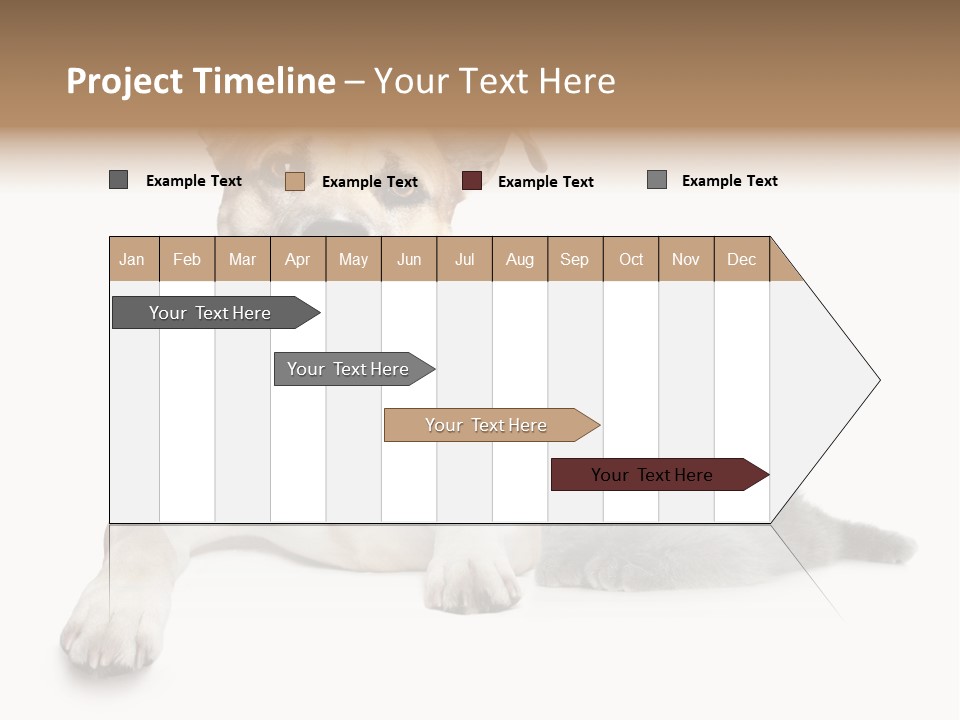 Project Timeline – Your Text Here

Example Text
Example Text
Example Text
Example Text

| Jan | Feb | Mar | Apr | May | Jun | Jul | Aug | Sep | Oct | Nov | Dec |
|---|---|---|---|---|---|---|---|---|---|---|---|

Your Text Here
Your Text Here
Your Text Here
Your Text Here